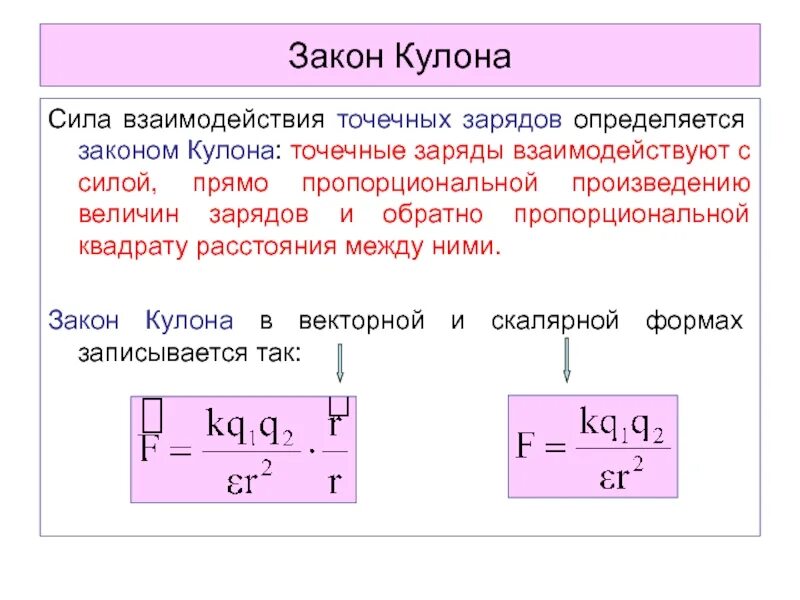 Закон Кулона

Сила взаимодействия точечных зарядов определяется законом Кулона: точечные заряды взаимодействуют с силой, прямо пропорциональной произведению величин зарядов и обратно пропорциональной квадрату расстояния между ними.

Закон Кулона в векторной и скалярной формах записывается так:

$\vec{F} = \frac{kq_1q_2}{\varepsilon r^2} \cdot \frac{\vec{r}}{r}$

$F = \frac{kq_1q_2}{\varepsilon r^2}$